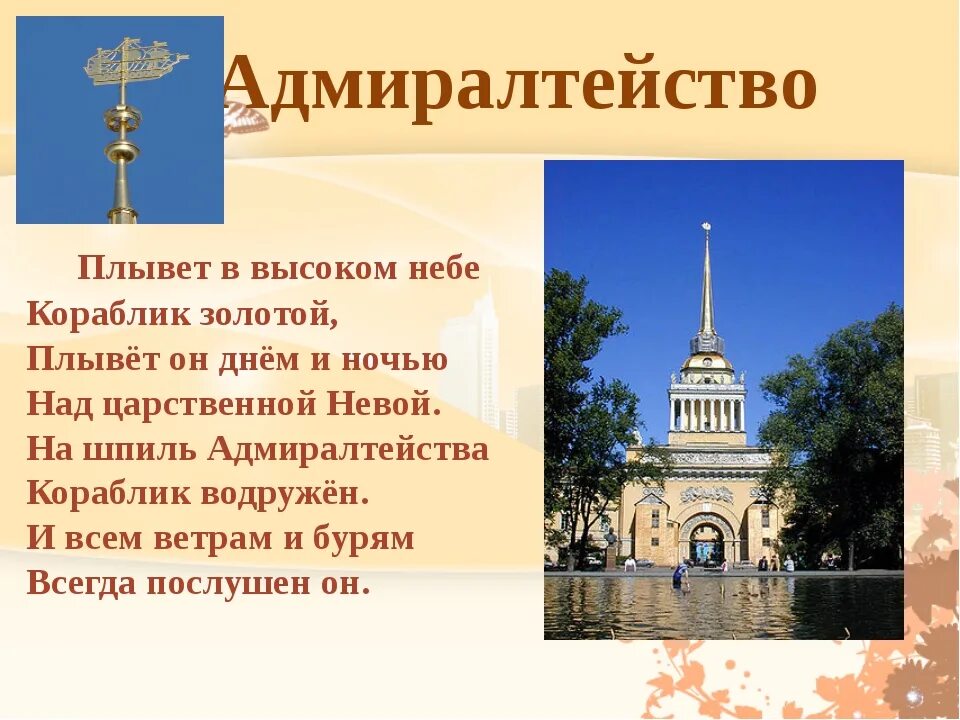 Адмиралтейство

Плывет в высоком небе
Кораблик золотой,
Плывёт он днём и ночью
Над царственной Невой.
На шпиль Адмиралтейства
Кораблик водружён.
И всем ветрам и бурям
Всегда послушен он.